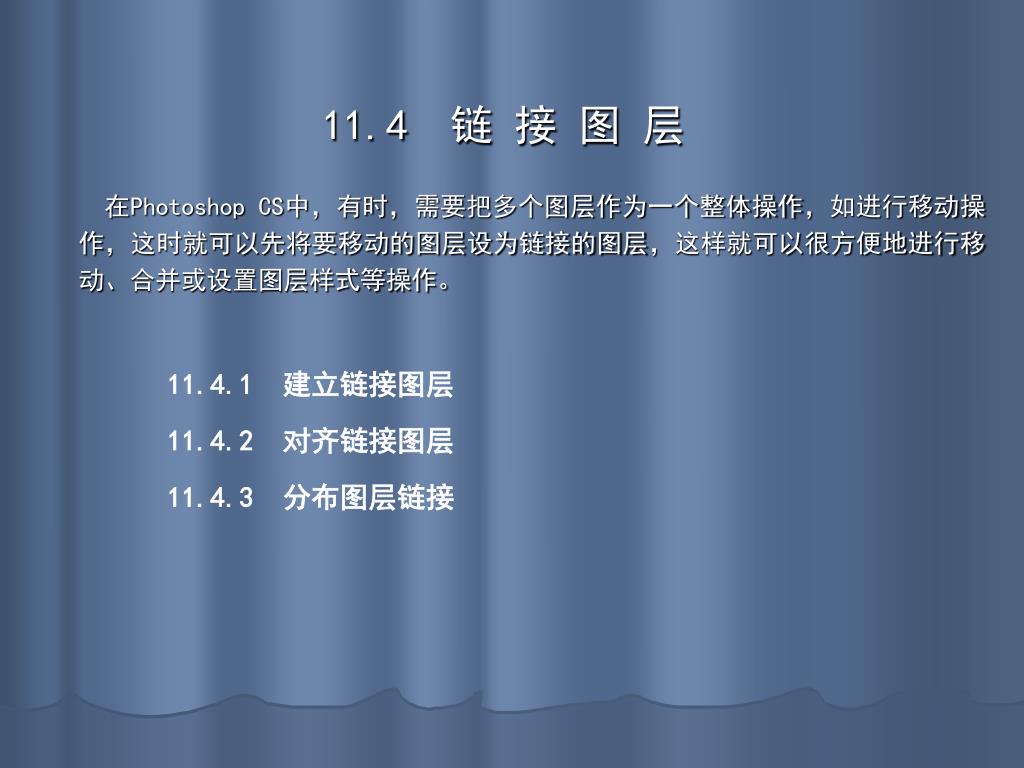 11.4 链 接 图 层

在Photoshop CS中，有时，需要把多个图层作为一个整体操作，如进行移动操作，这时就可以先将要移动的图层设为链接的图层，这样就可以很方便地进行移动、合并或设置图层样式等操作。

11.4.1 建立链接图层

11.4.2 对齐链接图层

11.4.3 分布图层链接